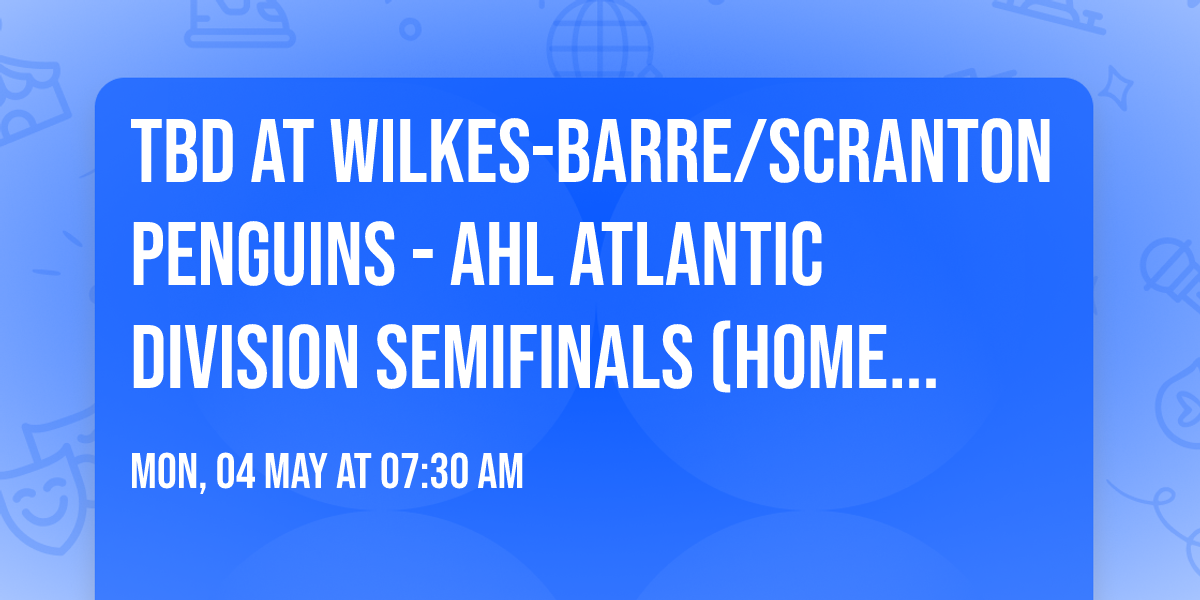 TBD AT WILKES-BARRE/SCRANTON PENGUINS - AHL ATLANTIC DIVISION SEMIFINALS (HOME...

MON, 04 MAY AT 07:30 AM